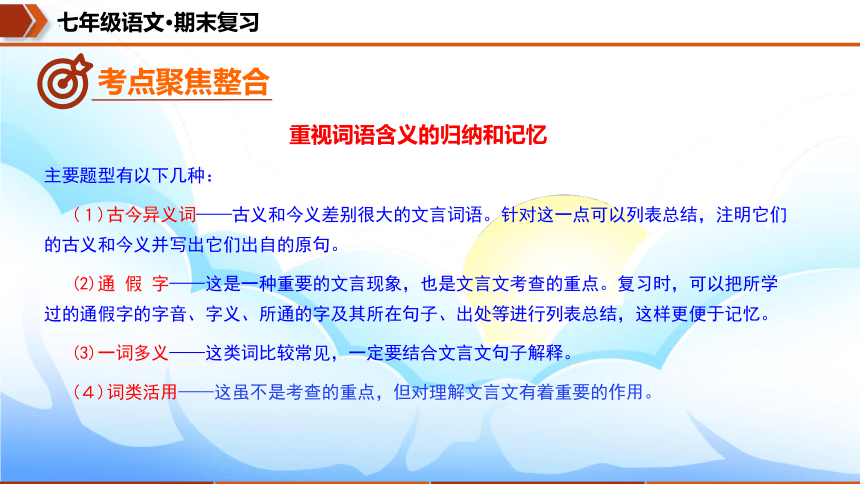 七年级语文·期末复习

考点聚焦整合

重视词语含义的归纳和记忆

主要题型有以下几种：

（1）古今异义词——古义和今义差别很大的文言词语。针对这一点可以列表总结，注明它们的古义和今义并写出它们出自的原句。

(2)通 假 字——这是一种重要的文言现象，也是文言文考查的重点。复习时，可以把所学过的通假字的字音、字义、所通的字及其所在句子、出处等进行列表总结，这样更便于记忆。

(3)一词多义——这类词比较常见，一定要结合文言文句子解释。

（4）词类活用——这虽不是考查的重点，但对理解文言文有着重要的作用。